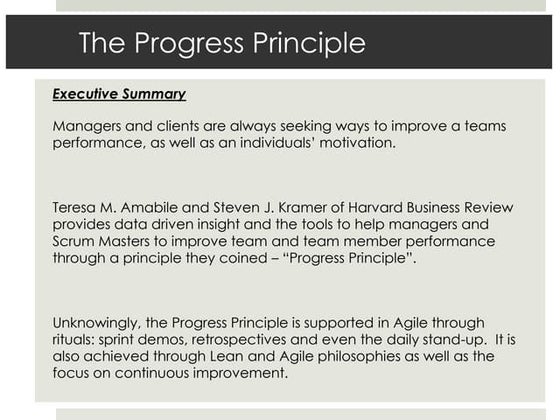 The Progress Principle

Executive Summary

Managers and clients are always seeking ways to improve a teams performance, as well as an individuals' motivation.

Teresa M. Amabile and Steven J. Kramer of Harvard Business Review provides data driven insight and the tools to help managers and Scrum Masters to improve team and team member performance through a principle they coined – "Progress Principle".

Unknowingly, the Progress Principle is supported in Agile through rituals: sprint demos, retrospectives and even the daily stand-up. It is also achieved through Lean and Agile philosophies as well as the focus on continuous improvement.